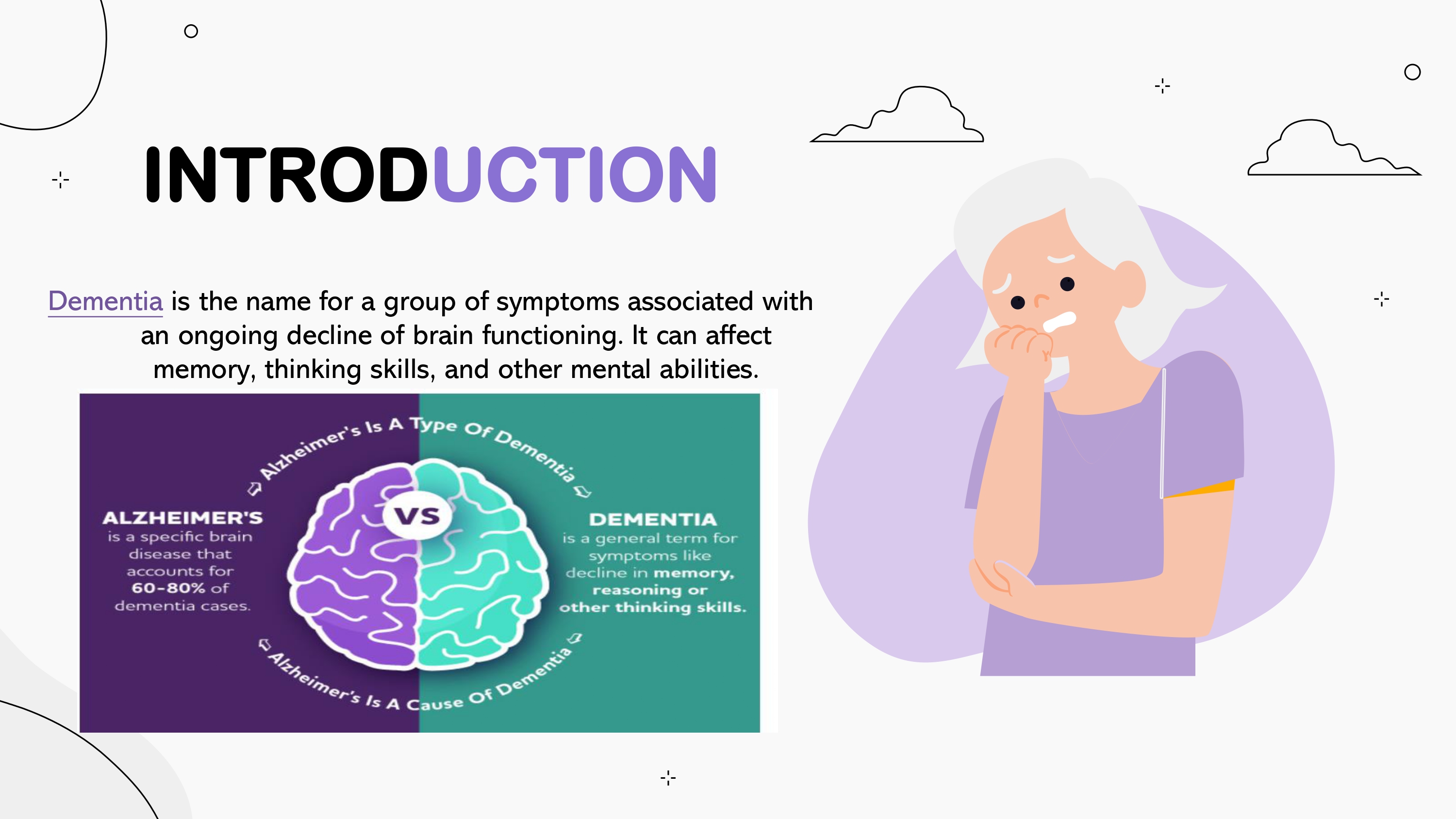 INTRODUCTION

Dementia is the name for a group of symptoms associated with an ongoing decline of brain functioning. It can affect memory, thinking skills, and other mental abilities.

Alzheimer's Is A Type Of Dementia

ALZHEIMER'S
is a specific brain disease that accounts for 60-80% of dementia cases.

VS

DEMENTIA
is a general term for symptoms like decline in memory, reasoning or other thinking skills.

Alzheimer's Is A Cause Of Dementia